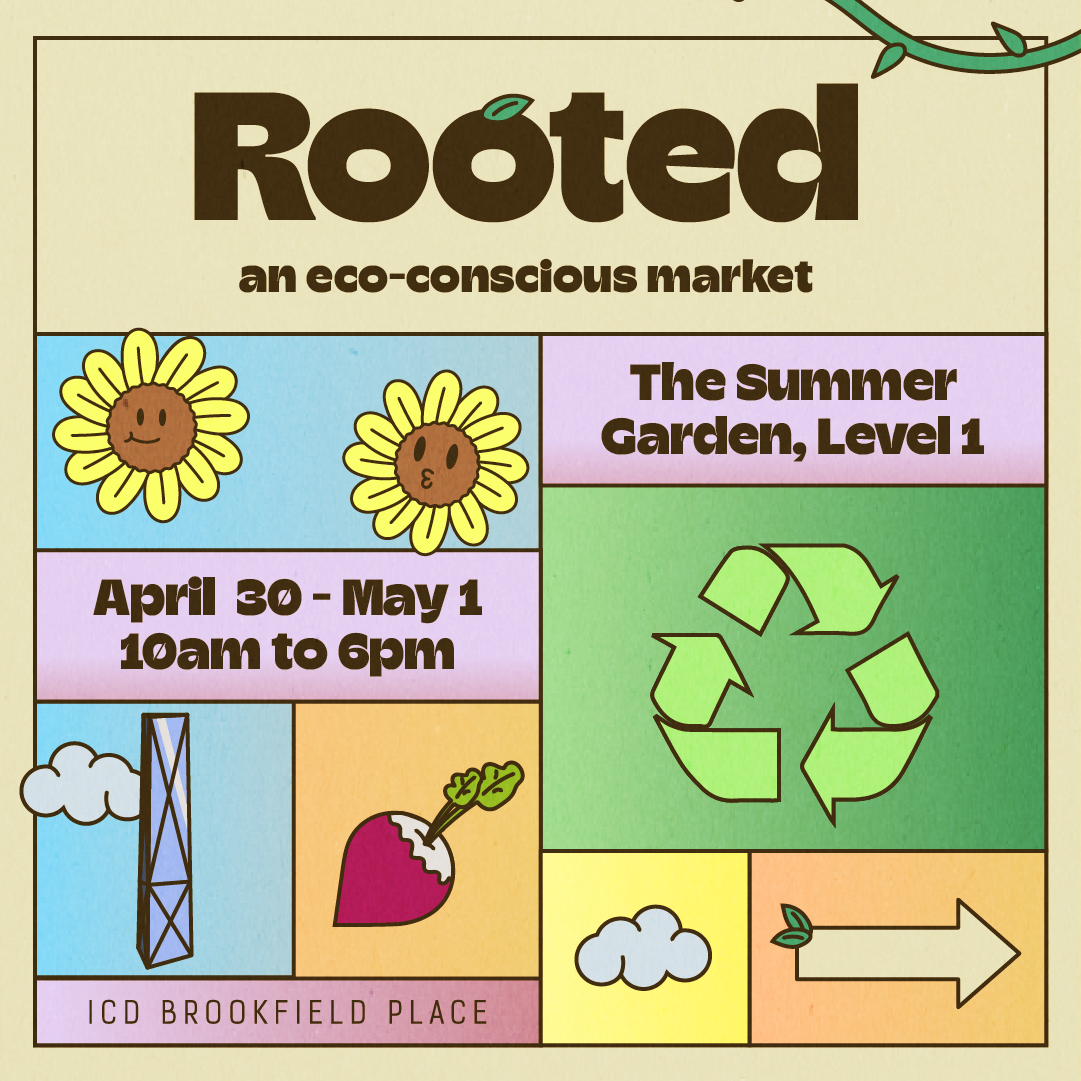 Rooted

an eco-conscious market

The Summer Garden, Level 1

April 30 - May 1
10am to 6pm

ICD BROOKFIELD PLACE